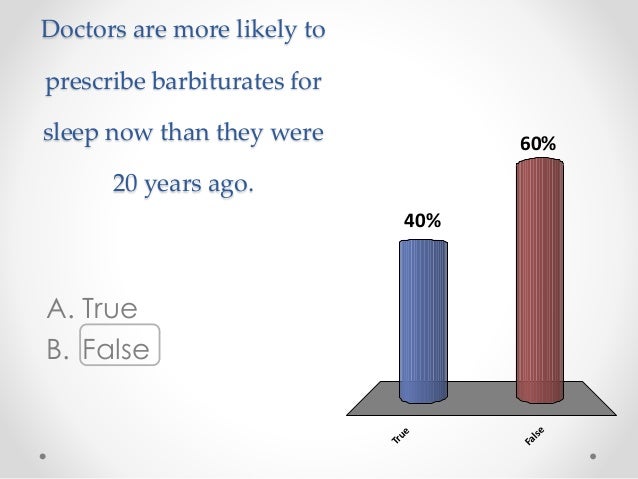 Doctors are more likely to prescribe barbiturates for sleep now than they were 20 years ago.

A. True
B. False

40%
60%
True
False